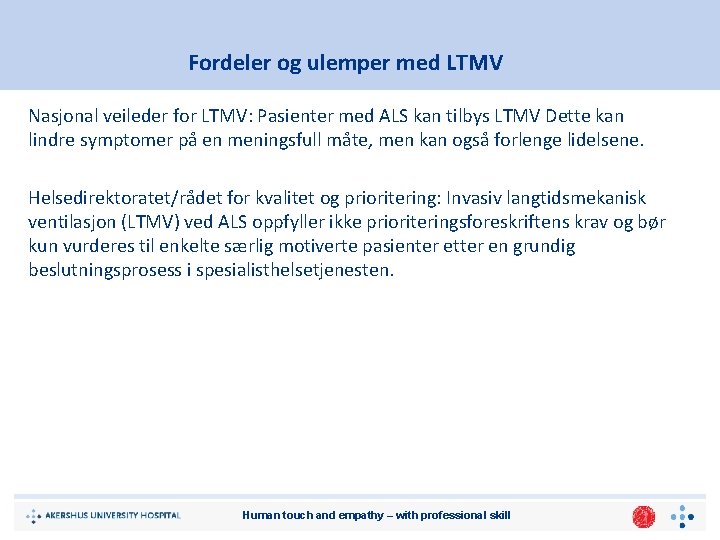 Fordeler og ulemper med LTMV

Nasjonal veileder for LTMV: Pasienter med ALS kan tilbys LTMV Dette kan lindre symptomer på en meningsfull måte, men kan også forlenge lidelsene.

Helsedirektoratet/rådet for kvalitet og prioritering: Invasiv langtidsmekanisk ventilasjon (LTMV) ved ALS oppfyller ikke prioriteringsforeskriftens krav og bør kun vurderes til enkelte særlig motiverte pasienter etter en grundig beslutningsprosess i spesialisthelsetjenesten.

AKERSHUS UNIVERSITY HOSPITAL

Human touch and empathy – with professional skill